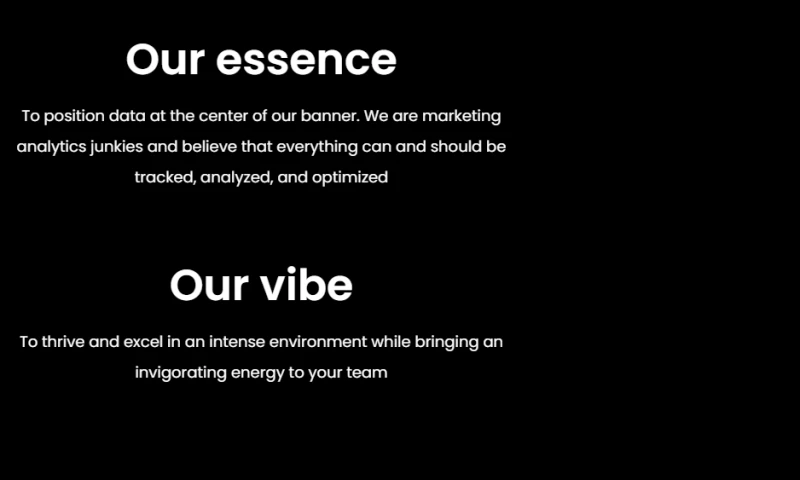 Our essence

To position data at the center of our banner. We are marketing analytics junkies and believe that everything can and should be tracked, analyzed, and optimized

Our vibe

To thrive and excel in an intense environment while bringing an invigorating energy to your team